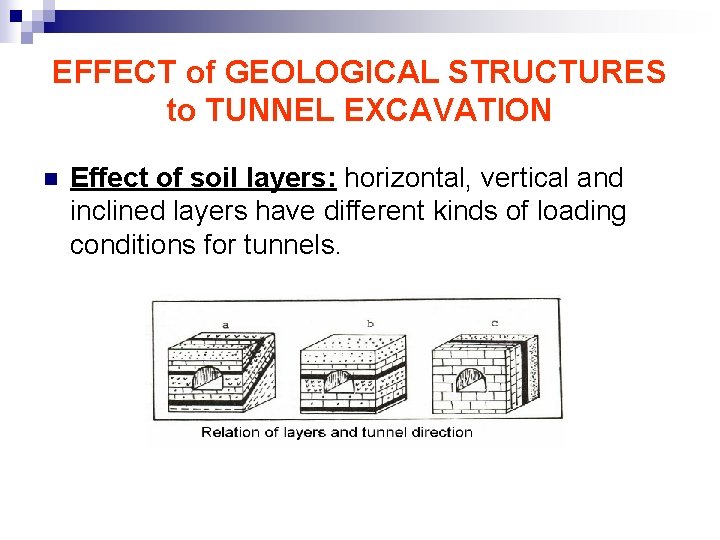 EFFECT of GEOLOGICAL STRUCTURES to TUNNEL EXCAVATION

Effect of soil layers: horizontal, vertical and inclined layers have different kinds of loading conditions for tunnels.

a

b

c

Relation of layers and tunnel direction